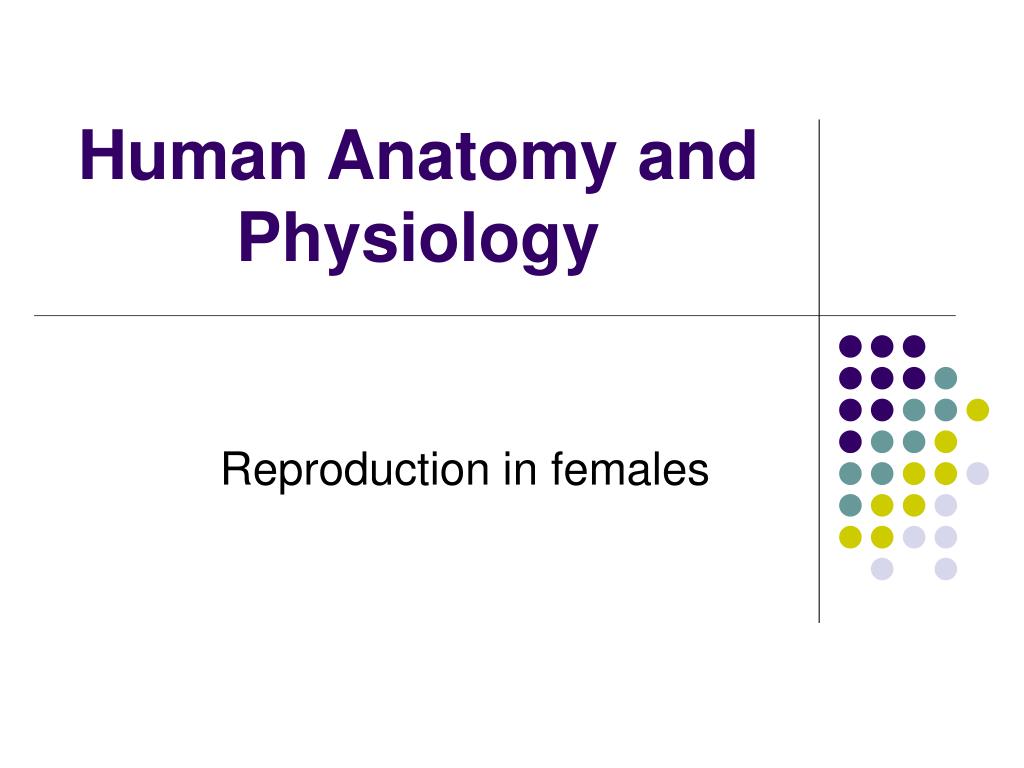 Human Anatomy and Physiology

Reproduction in females